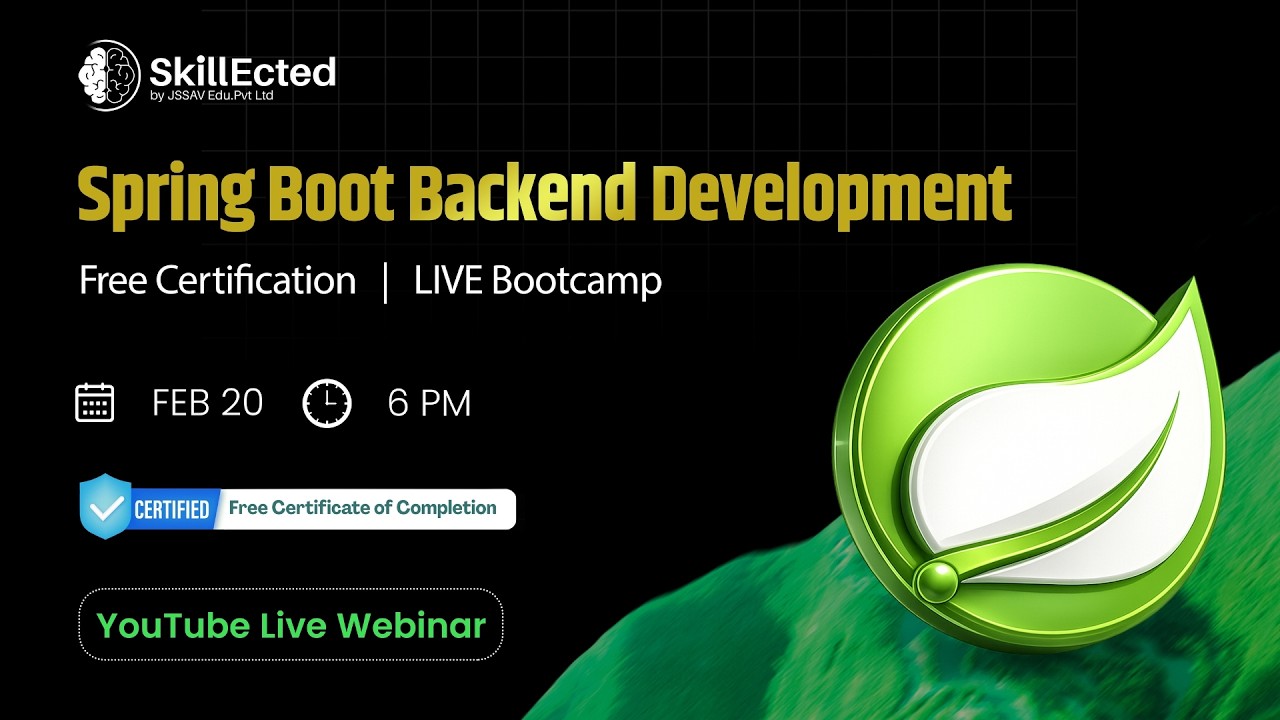 SkillEcted
by JSSAV Edu.Pvt Ltd

Spring Boot Backend Development

Free Certification | LIVE Bootcamp

FEB 20 6 PM

CERTIFIED Free Certificate of Completion

YouTube Live Webinar